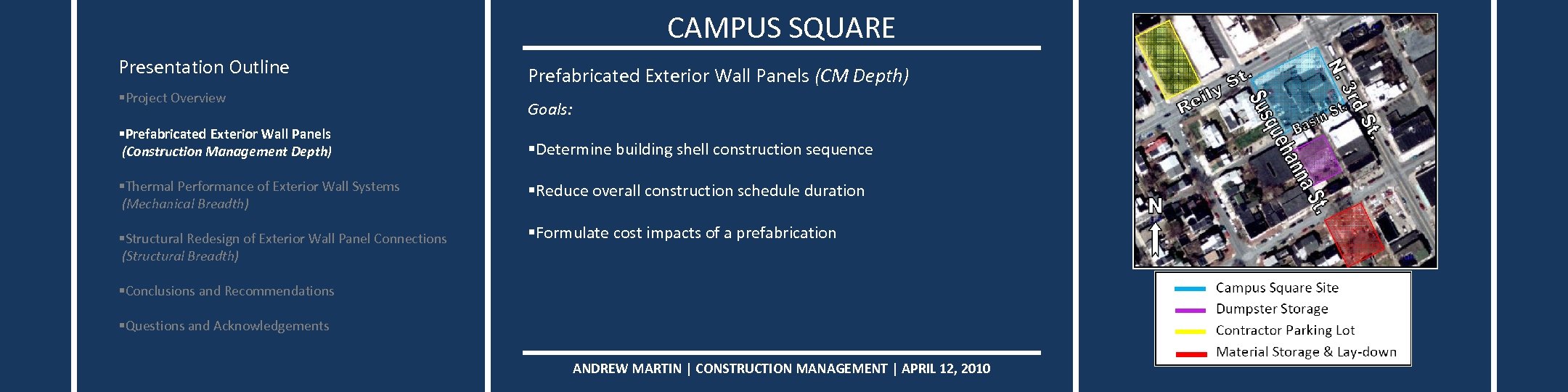 Presentation Outline

▪Project Overview

▪Prefabricated Exterior Wall Panels (Construction Management Depth)

▪Thermal Performance of Exterior Wall Systems (Mechanical Breadth)

▪Structural Redesign of Exterior Wall Panel Connections (Structural Breadth)

▪Conclusions and Recommendations

▪Questions and Acknowledgements

CAMPUS SQUARE

Prefabricated Exterior Wall Panels (CM Depth)

Goals:

▪Determine building shell construction sequence

▪Reduce overall construction schedule duration

▪Formulate cost impacts of a prefabrication

ANDREW MARTIN | CONSTRUCTION MANAGEMENT | APRIL 12, 2010

Reily St.
Susquehanna St.
Basin St.
N. 3rd St.
N

Campus Square Site
Dumpster Storage
Contractor Parking Lot
Material Storage & Lay-down